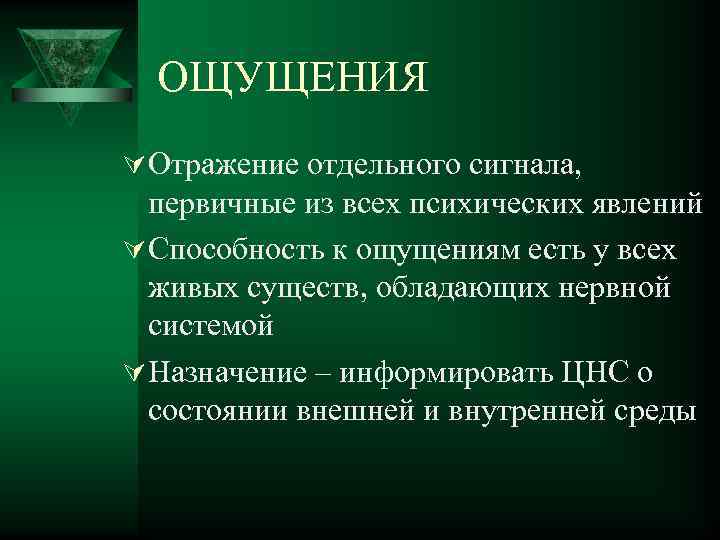 ОЩУЩЕНИЯ

Отражение отдельного сигнала, первичные из всех психических явлений

Способность к ощущениям есть у всех живых существ, обладающих нервной системой

Назначение – информировать ЦНС о состоянии внешней и внутренней среды